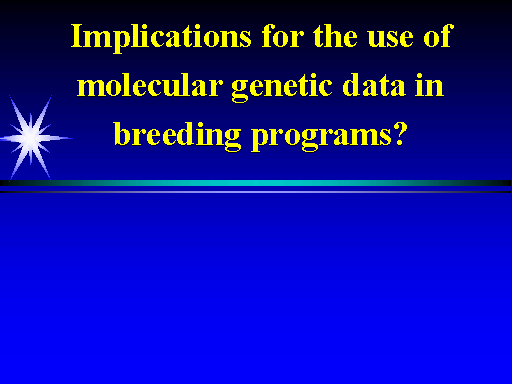 Implications for the use of molecular genetic data in breeding programs?